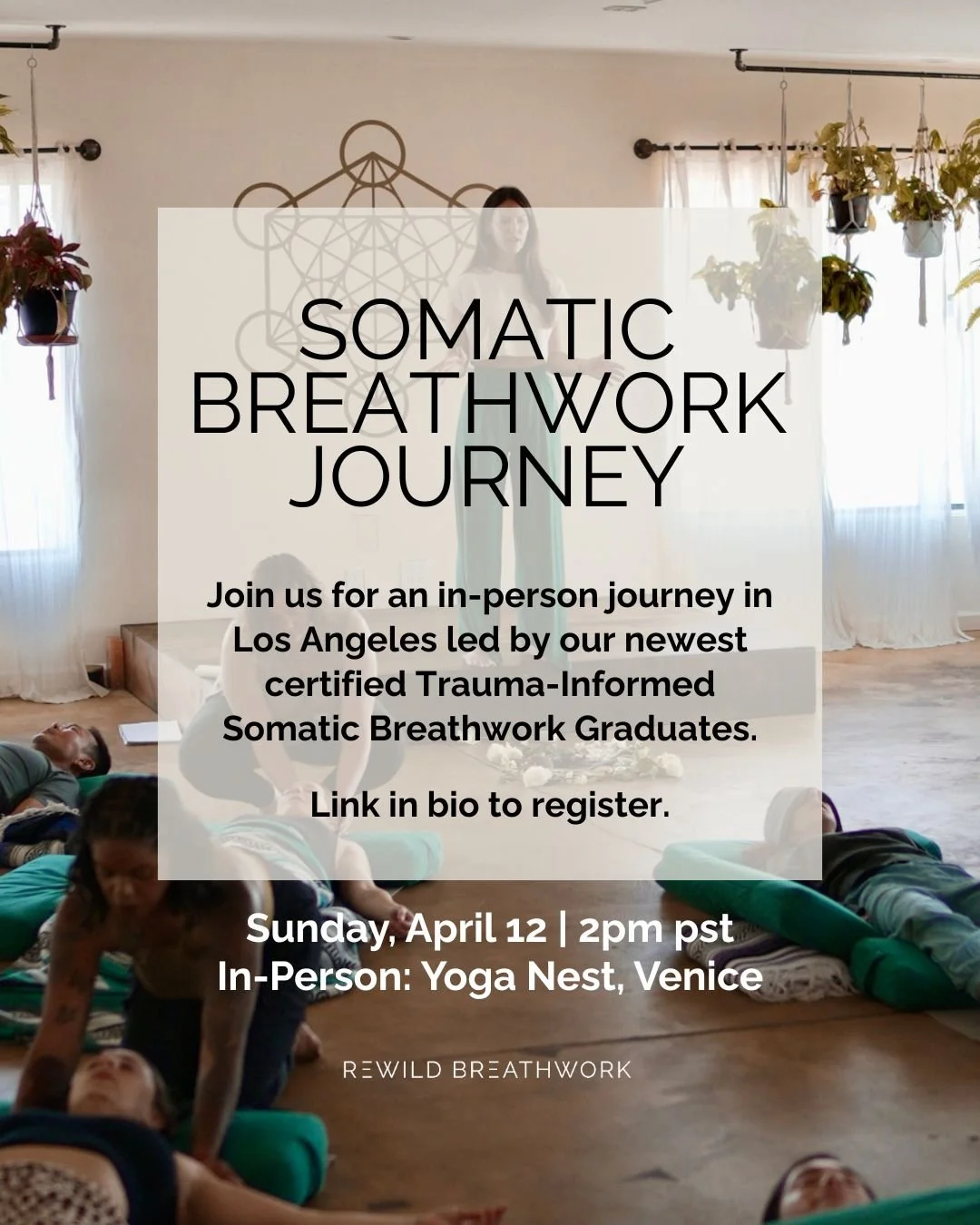 SOMATIC BREATHWORK JOURNEY

Join us for an in-person journey in Los Angeles led by our newest certified Trauma-Informed Somatic Breathwork Graduates.

Link in bio to register.

Sunday, April 12 | 2pm pst
In-Person: Yoga Nest, Venice

REWILD BREATHWORK